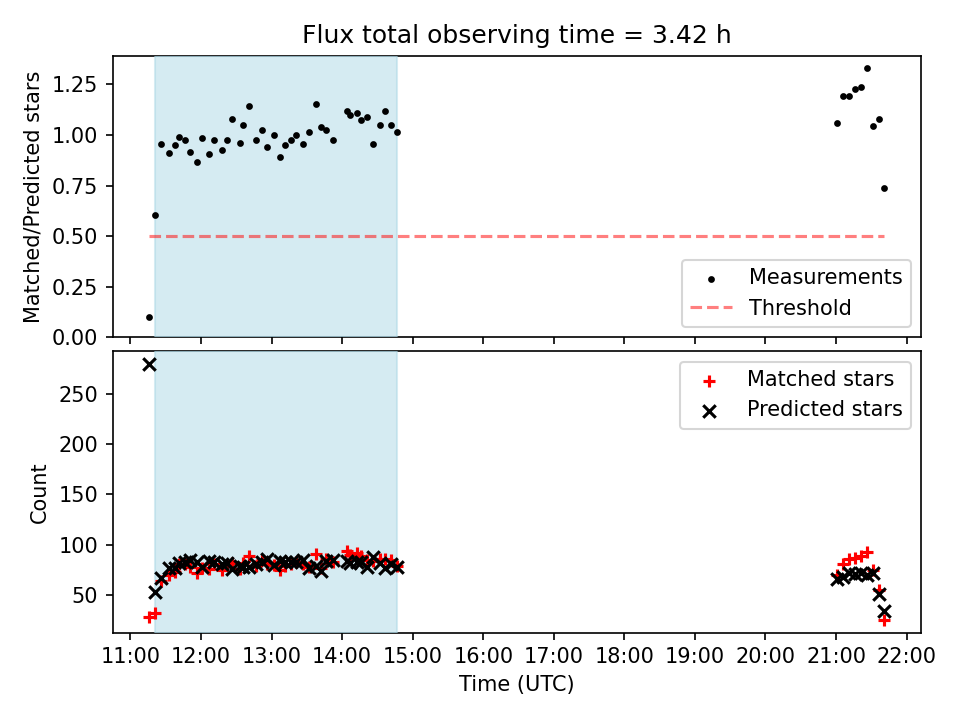 Flux total observing time = 3.42 h

Matched/Predicted stars

1.25
1.00
0.75
0.50
0.25
0.00

Measurements
Threshold

Count

250
200
150
100
50

Matched stars
Predicted stars

11:00 12:00 13:00 14:00 15:00 16:00 17:00 18:00 19:00 20:00 21:00 22:00

Time (UTC)